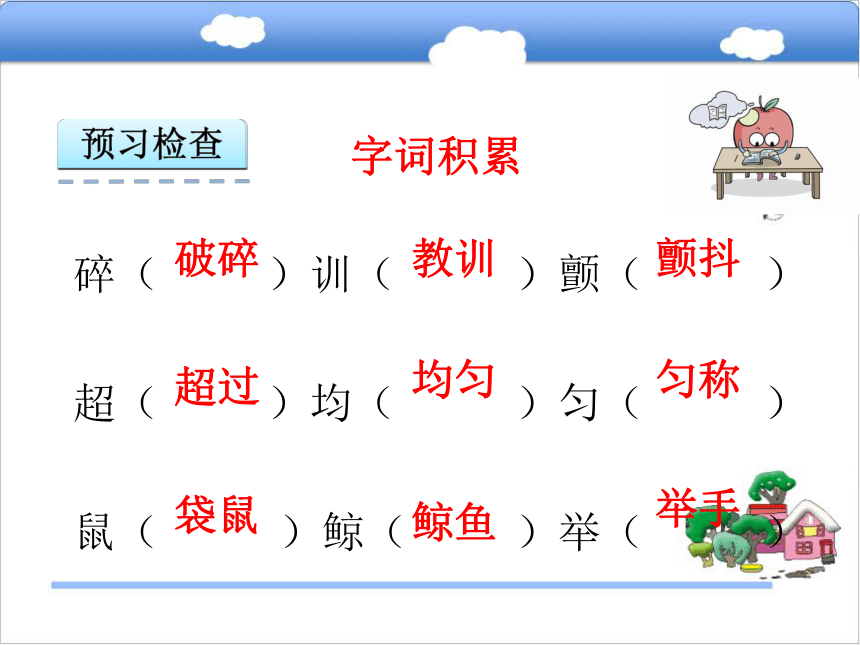 预习检查

字词积累

碎（破碎）训（教训）颤（颤抖）

超（超过）均（均匀）匀（匀称）

鼠（袋鼠）鲸（鲸鱼）举（举手）